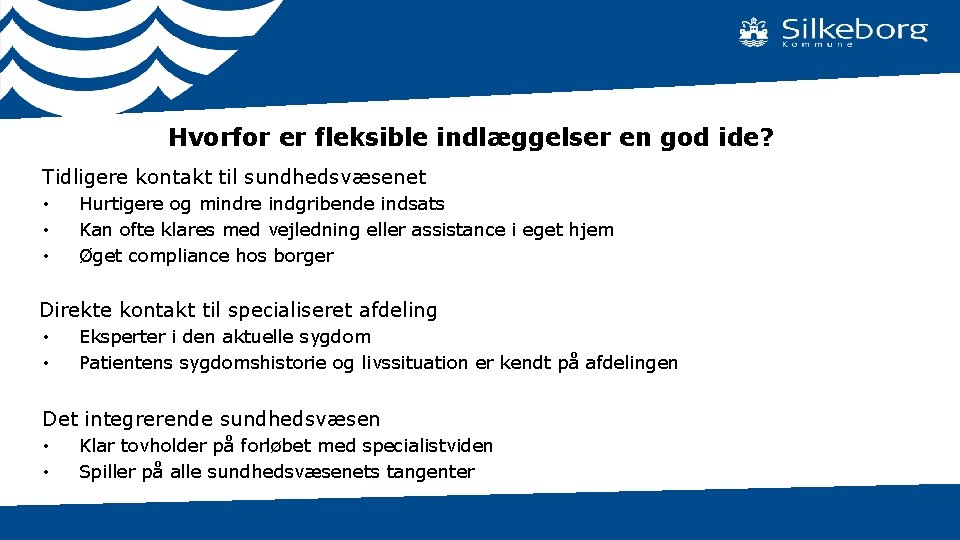 Silkeborg
Kommune

Hvorfor er fleksible indlæggelser en god ide?

Tidligere kontakt til sundhedsvæsenet
• Hurtigere og mindre indgribende indsats
• Kan ofte klares med vejledning eller assistance i eget hjem
• Øget compliance hos borger

Direkte kontakt til specialiseret afdeling
• Eksperter i den aktuelle sygdom
• Patientens sygdomshistorie og livssituation er kendt på afdelingen

Det integrerende sundhedsvæsen
• Klar tovholder på forløbet med specialistviden
• Spiller på alle sundhedsvæsenets tangenter